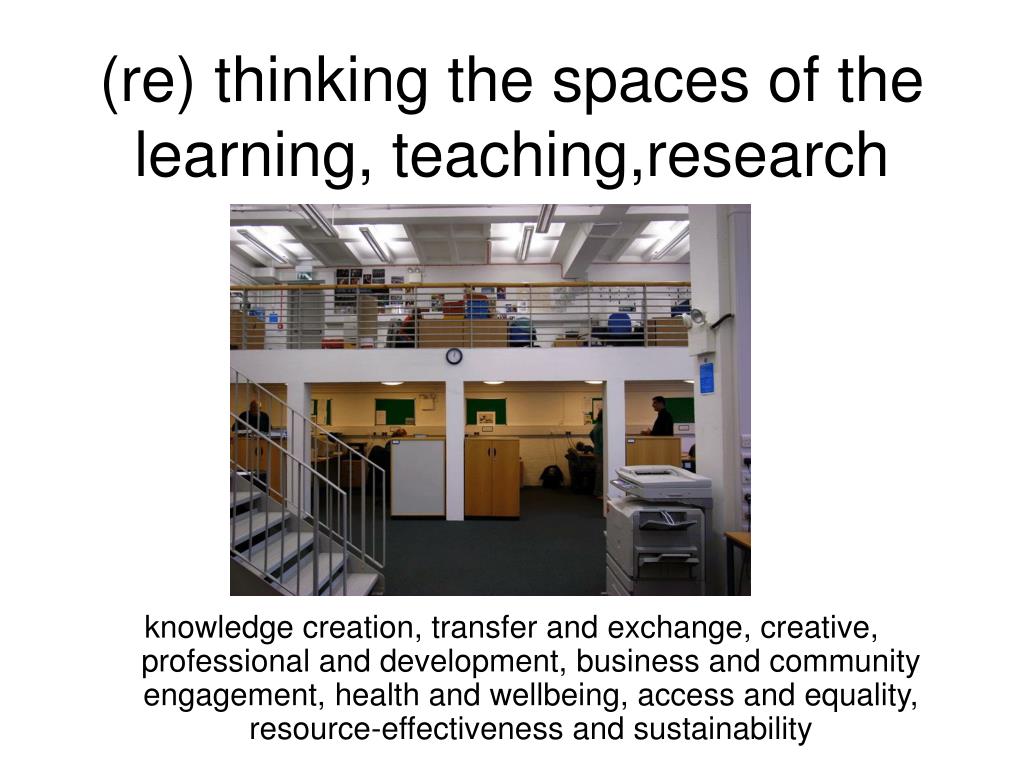 (re) thinking the spaces of the learning, teaching,research

knowledge creation, transfer and exchange, creative, professional and development, business and community engagement, health and wellbeing, access and equality, resource-effectiveness and sustainability